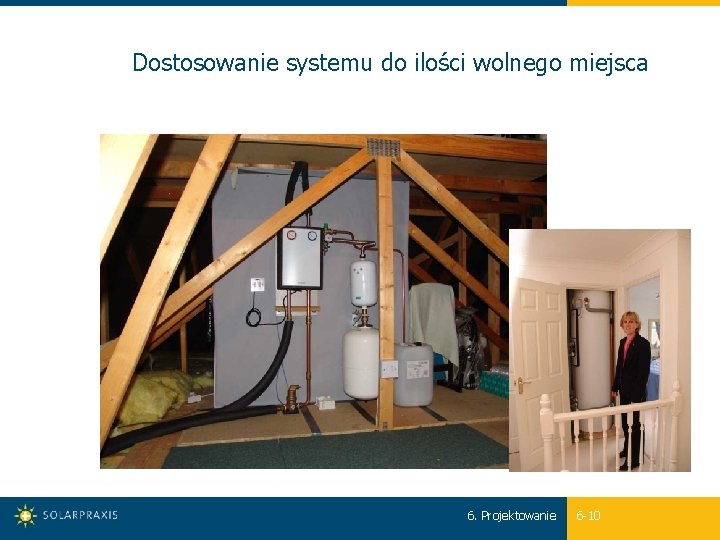 Dostosowanie systemu do ilości wolnego miejsca

SOLARPRAXIS

6. Projektowanie

6-10